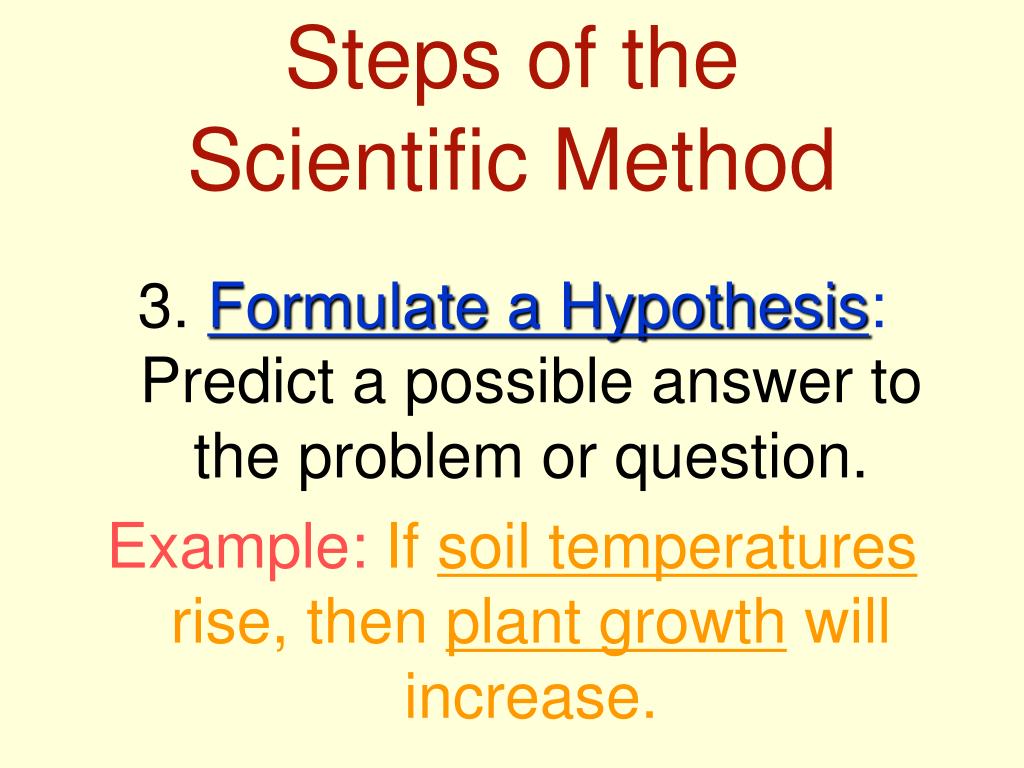 Steps of the Scientific Method

3. Formulate a Hypothesis: Predict a possible answer to the problem or question.

Example: If soil temperatures rise, then plant growth will increase.